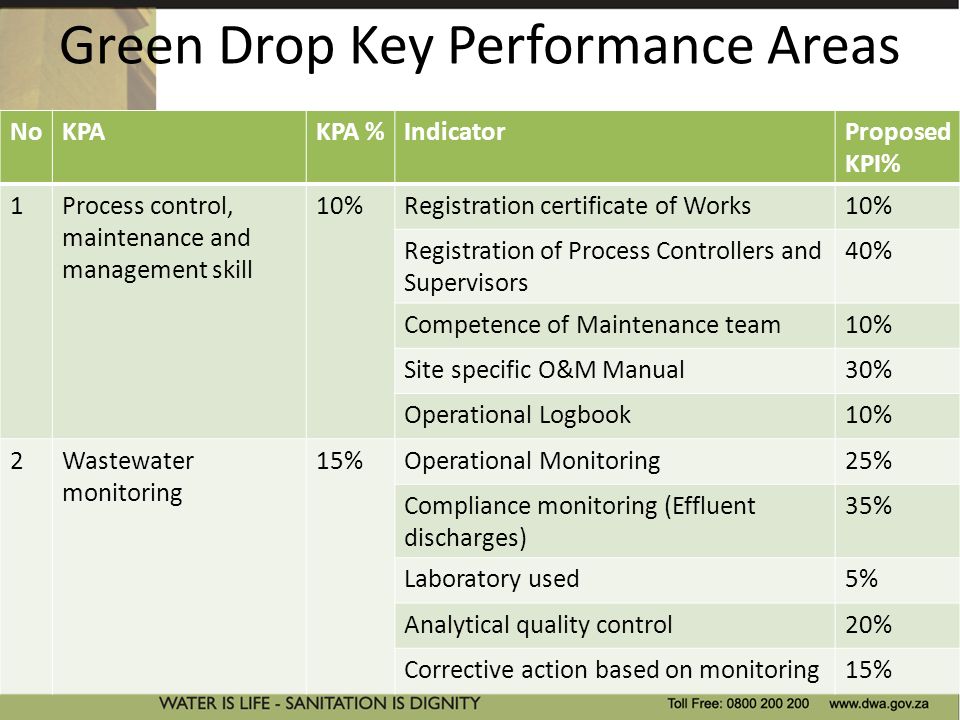 Green Drop Key Performance Areas

| No | KPA | KPA % | Indicator | Proposed KPI% |
|---|---|---|---|---|
| 1 | Process control, maintenance and management skill | 10% | Registration certificate of Works | 10% |
| | | | Registration of Process Controllers and Supervisors | 40% |
| | | | Competence of Maintenance team | 10% |
| | | | Site specific O&M Manual | 30% |
| | | | Operational Logbook | 10% |
| 2 | Wastewater monitoring | 15% | Operational Monitoring | 25% |
| | | | Compliance monitoring (Effluent discharges) | 35% |
| | | | Laboratory used | 5% |
| | | | Analytical quality control | 20% |
| | | | Corrective action based on monitoring | 15% |

WATER IS LIFE - SANITATION IS DIGNITY

Toll Free: 0800 200 200 www.dwa.gov.za